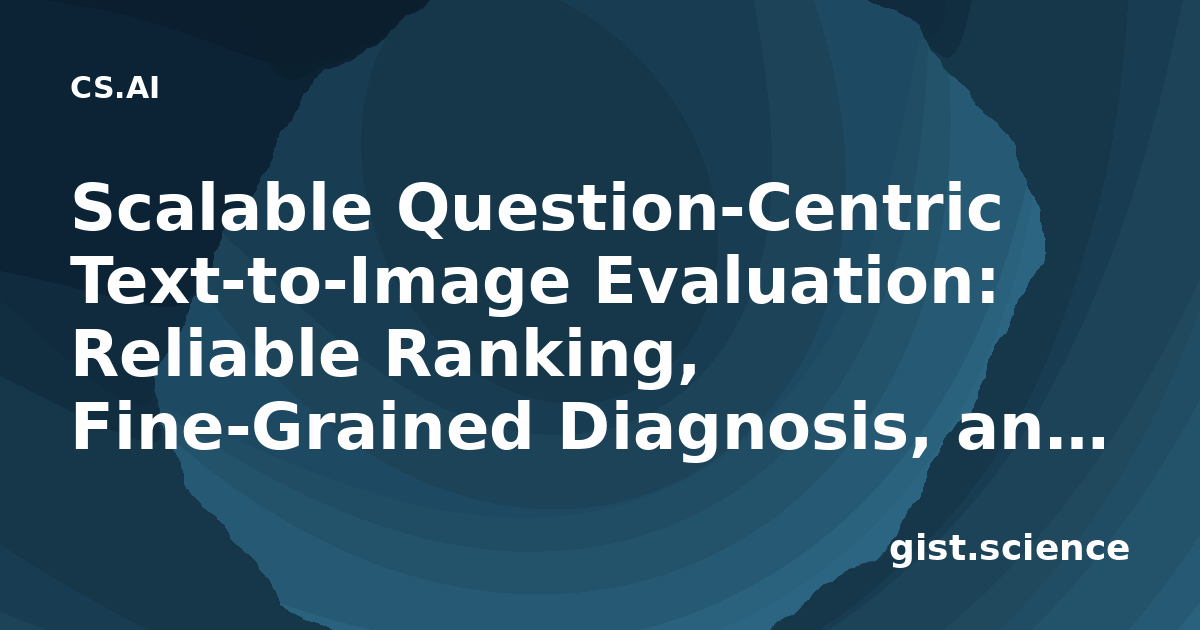 CS.AI

Scalable Question-Centric Text-to-Image Evaluation: Reliable Ranking, Fine-Grained Diagnosis, an…

gist.science